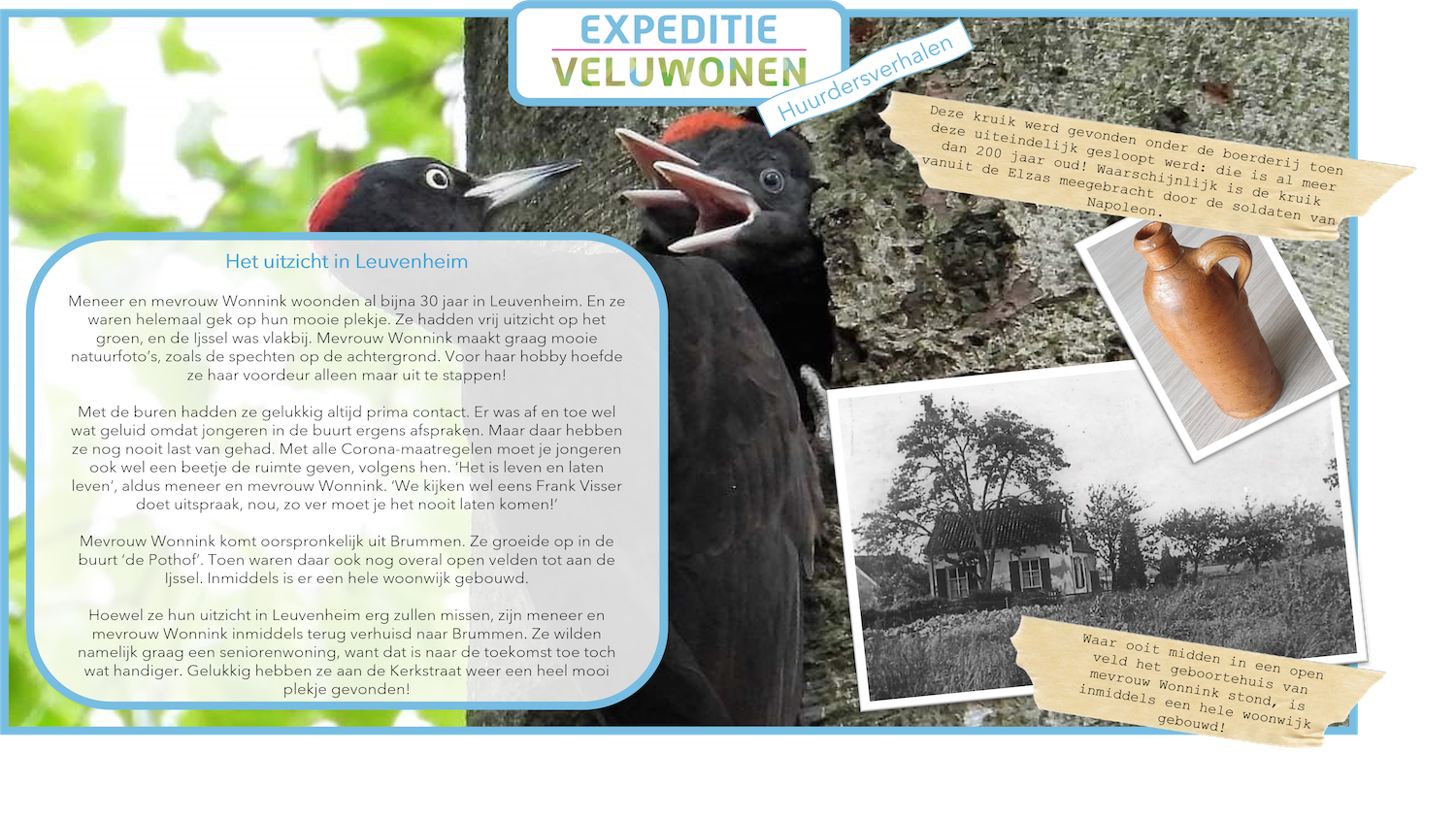 EXPEDITIE
VELUWONEN

Huurdersverhalen

Het uitzicht in Leuvenheim

Meneer en mevrouw Wonnink woonden al bijna 30 jaar in Leuvenheim. En ze waren helemaal gek op hun mooie plekje. Ze hadden vrij uitzicht op het groen, en de Ijssel was vlakbij. Mevrouw Wonnink maakt graag mooie natuurfoto's, zoals de spechten op de achtergrond. Voor haar hobby hoefde ze haar voordeur alleen maar uit te stappen!

Met de buren hadden ze gelukkig altijd prima contact. Er was af en toe wel wat geluid omdat jongeren in de buurt ergens afspraken. Maar daar hebben ze nog nooit last van gehad. Met alle Corona-maatregelen moet je jongeren ook wel een beetje de ruimte geven, volgens hen. 'Het is leven en laten leven', aldus meneer en mevrouw Wonnink. 'We kijken wel eens Frank Visser doet uitspraak, nou, zo ver moet je het nooit laten komen!'

Mevrouw Wonnink komt oorspronkelijk uit Brummen. Ze groeide op in de buurt 'de Pothof'. Toen waren daar ook nog overal open velden tot aan de Ijssel. Inmiddels is er een hele woonwijk gebouwd.

Hoewel ze hun uitzicht in Leuvenheim erg zullen missen, zijn meneer en mevrouw Wonnink inmiddels terug verhuisd naar Brummen. Ze wilden namelijk graag een seniorenwoning, want dat is naar de toekomst toe toch wat handiger. Gelukkig hebben ze aan de Kerkstraat weer een heel mooi plekje gevonden!

Deze kruik werd gevonden onder de boerderij toen deze uiteindelijk gesloopt werd: die is al meer dan 200 jaar oud! Waarschijnlijk is de kruik vanuit de Elzas meegebracht door de soldaten van Napoleon.

Waar ooit midden in een open veld het geboortehuis van mevrouw Wonnink stond, is inmiddels een hele woonwijk gebouwd!